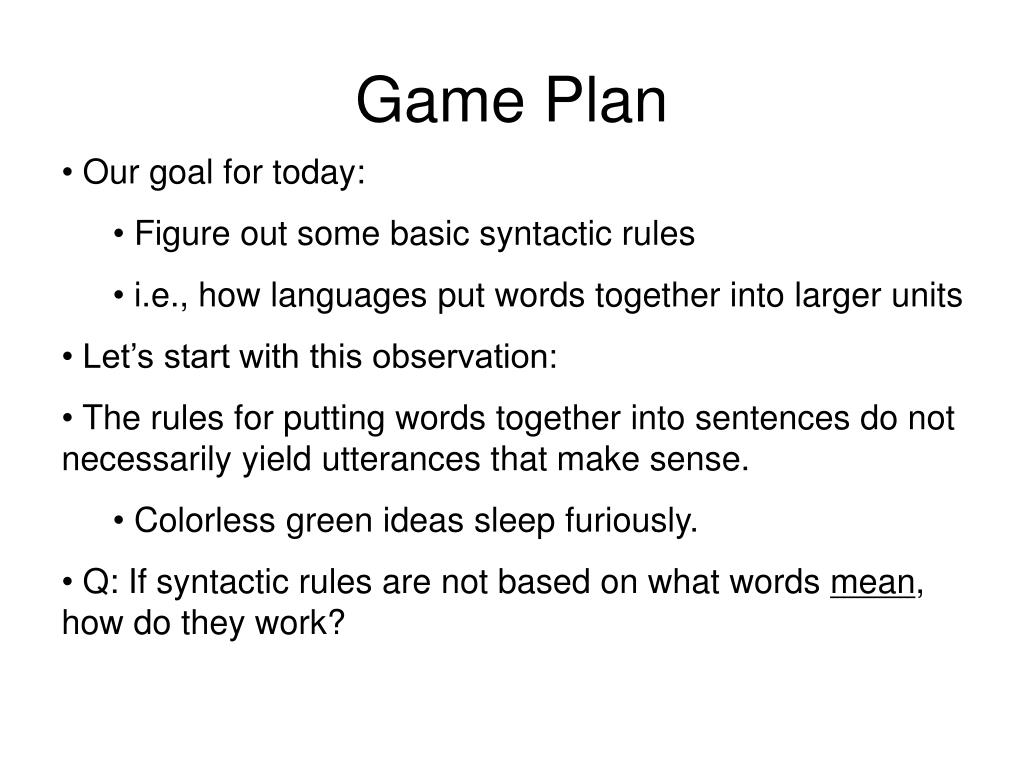 Game Plan

• Our goal for today:

• Figure out some basic syntactic rules

• i.e., how languages put words together into larger units

• Let’s start with this observation:

• The rules for putting words together into sentences do not necessarily yield utterances that make sense.

• Colorless green ideas sleep furiously.

• Q: If syntactic rules are not based on what words mean, how do they work?